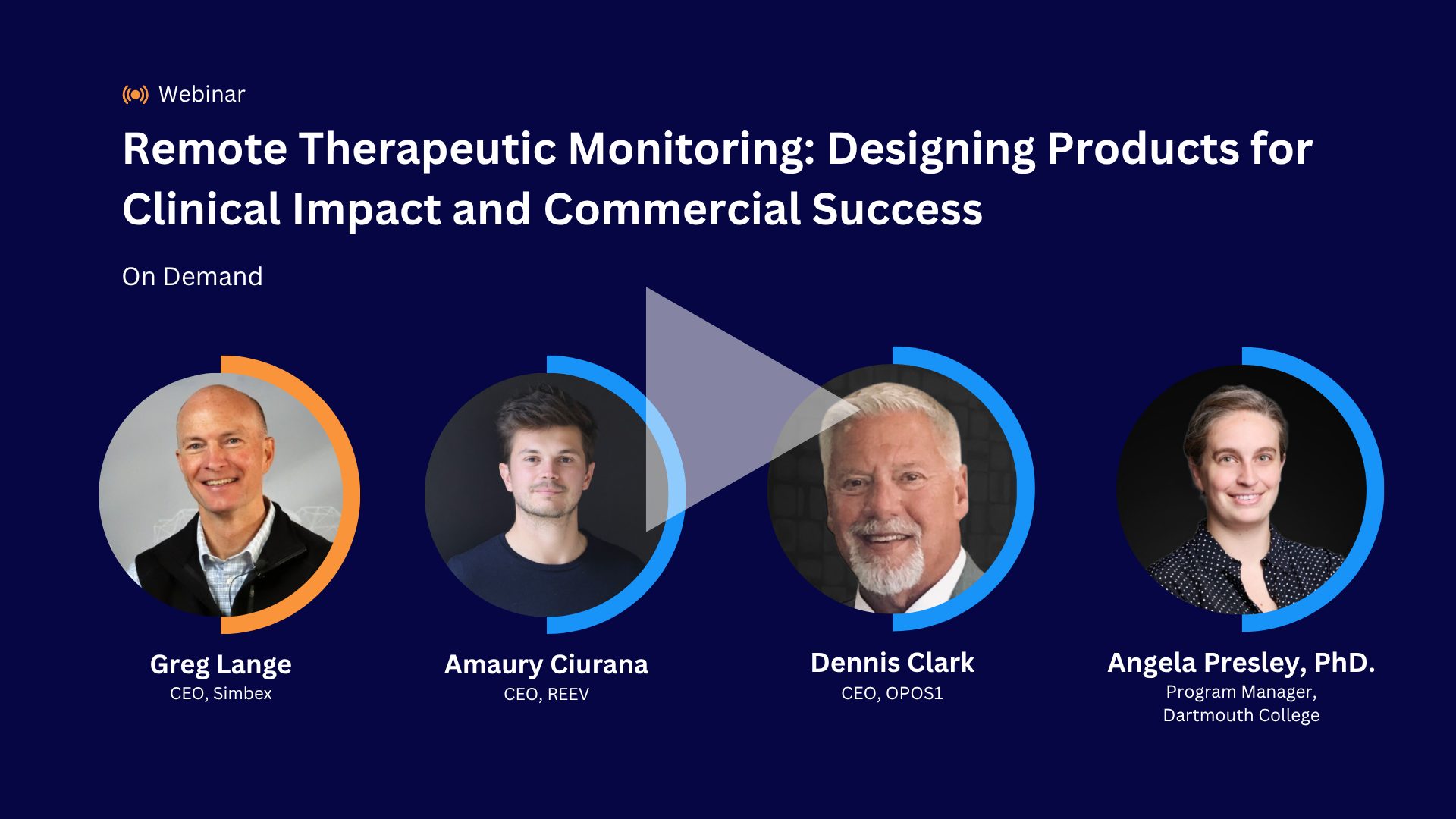 Webinar

Remote Therapeutic Monitoring: Designing Products for Clinical Impact and Commercial Success

On Demand

Greg Lange
CEO, Simbex

Amaury Ciurana
CEO, REEV

Dennis Clark
CEO, OPOS1

Angela Presley, PhD.
Program Manager, Dartmouth College